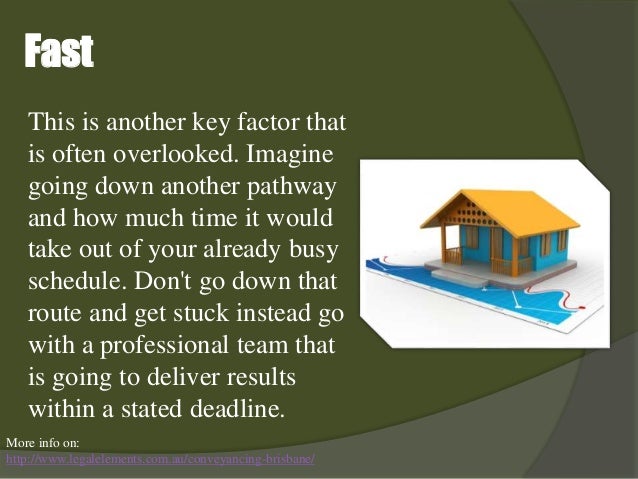 Fast

This is another key factor that is often overlooked. Imagine going down another pathway and how much time it would take out of your already busy schedule. Don't go down that route and get stuck instead go with a professional team that is going to deliver results within a stated deadline.

More info on:
http://www.legalelements.com.au/conveyancing-brisbane/